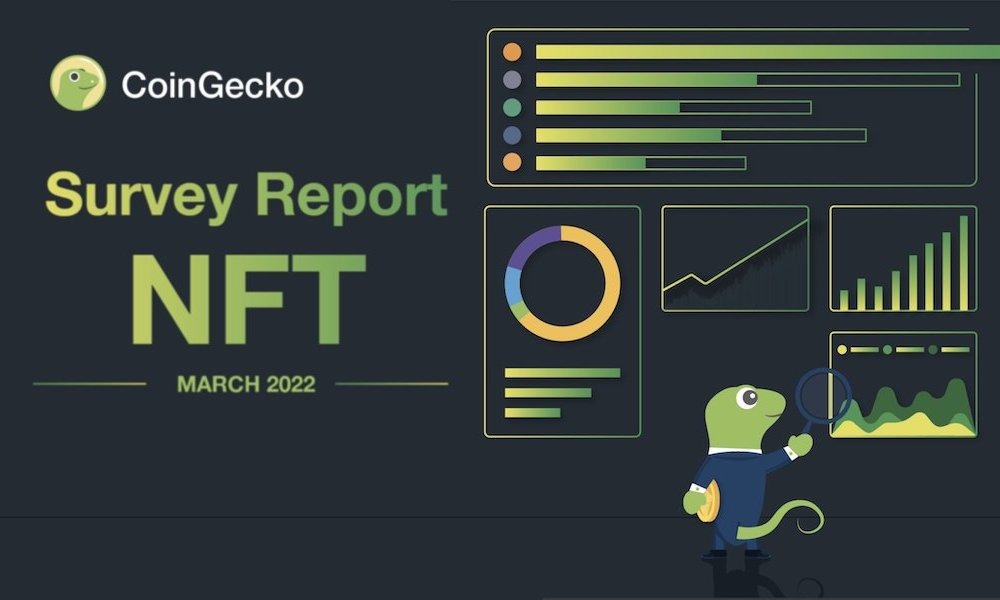 CoinGecko

Survey Report

NFT

MARCH 2022